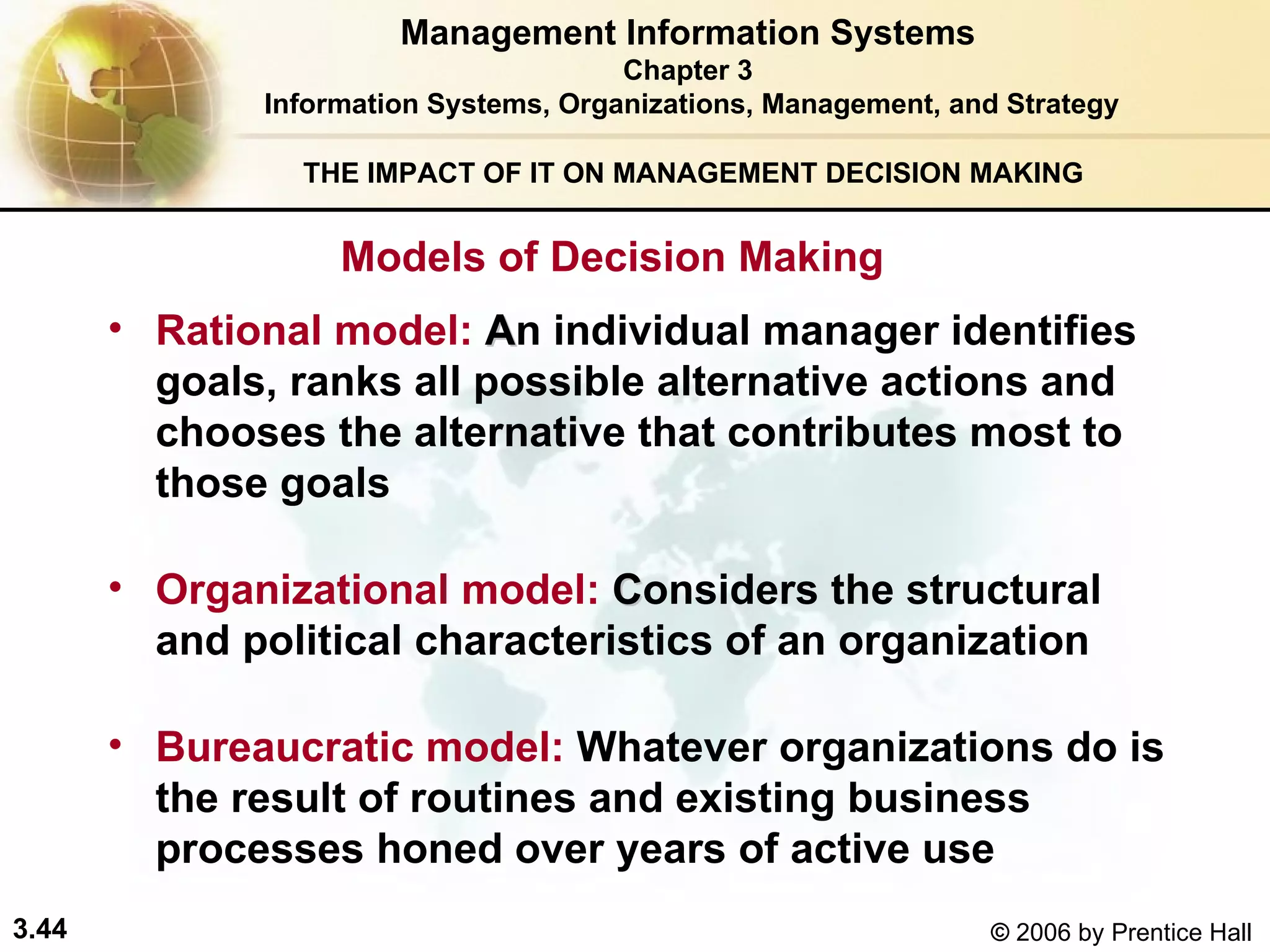 Management Information Systems
Chapter 3
Information Systems, Organizations, Management, and Strategy

THE IMPACT OF IT ON MANAGEMENT DECISION MAKING

Models of Decision Making

• Rational model: An individual manager identifies goals, ranks all possible alternative actions and chooses the alternative that contributes most to those goals

• Organizational model: Considers the structural and political characteristics of an organization

• Bureaucratic model: Whatever organizations do is the result of routines and existing business processes honed over years of active use

3.44

© 2006 by Prentice Hall